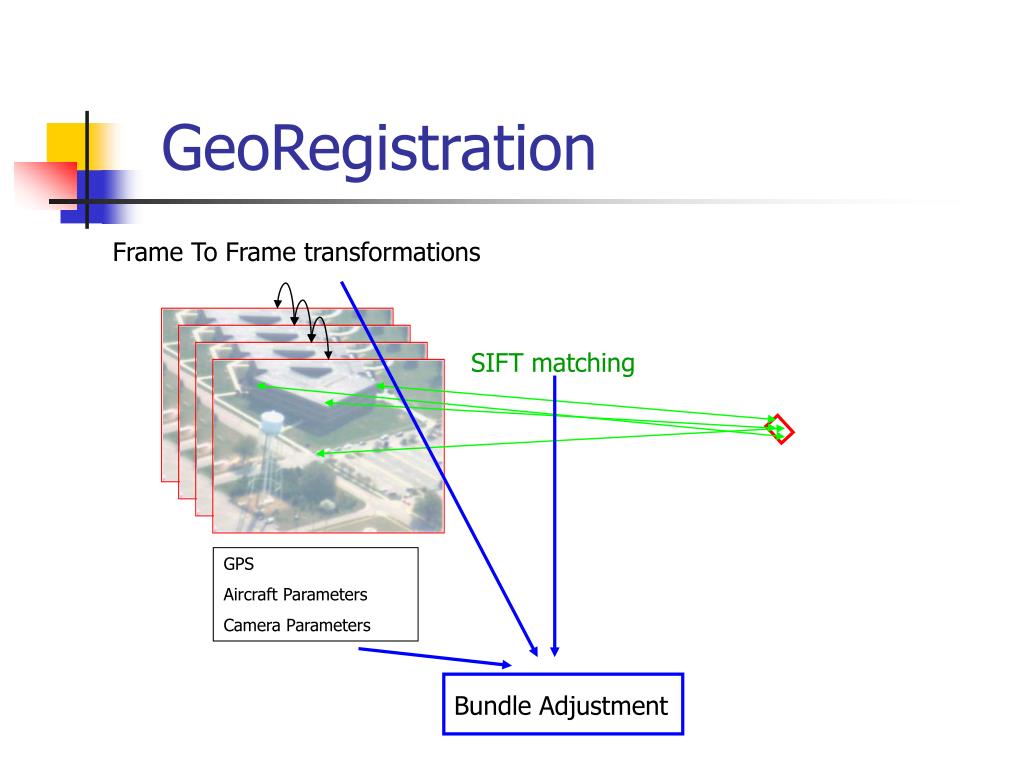 GeoRegistration

Frame To Frame transformations

SIFT matching

GPS
Aircraft Parameters
Camera Parameters

Bundle Adjustment